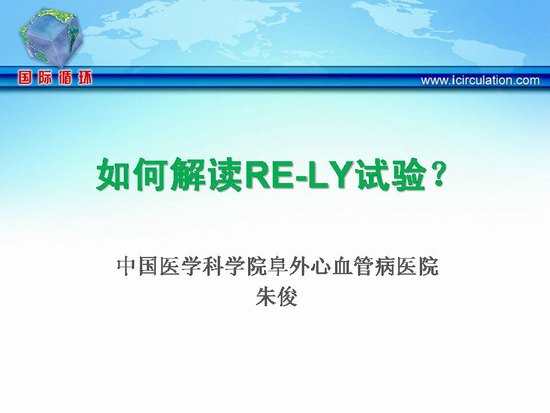 国际循环

www.icirculation.com

如何解读RE-LY试验？

中国医学科学院阜外心血管病医院
朱俊